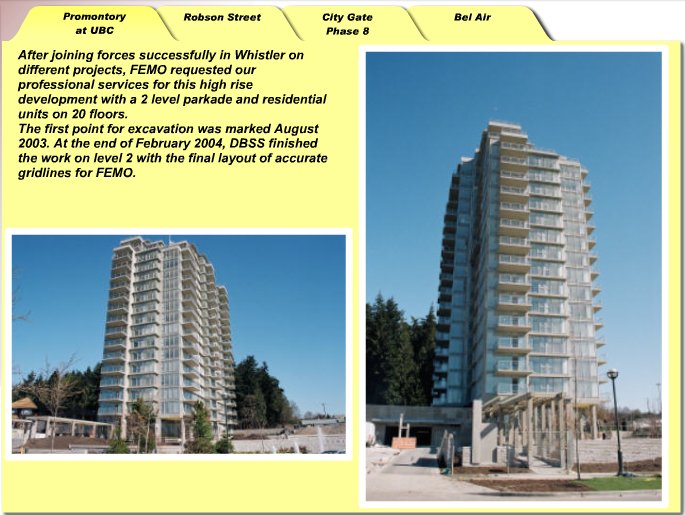 Promontory at UBC

Robson Street

City Gate Phase 8

Bel Air

After joining forces successfully in Whistler on different projects, FEMO requested our professional services for this high rise development with a 2 level parkade and residential units on 20 floors.
The first point for excavation was marked August 2003. At the end of February 2004, DBSS finished the work on level 2 with the final layout of accurate gridlines for FEMO.